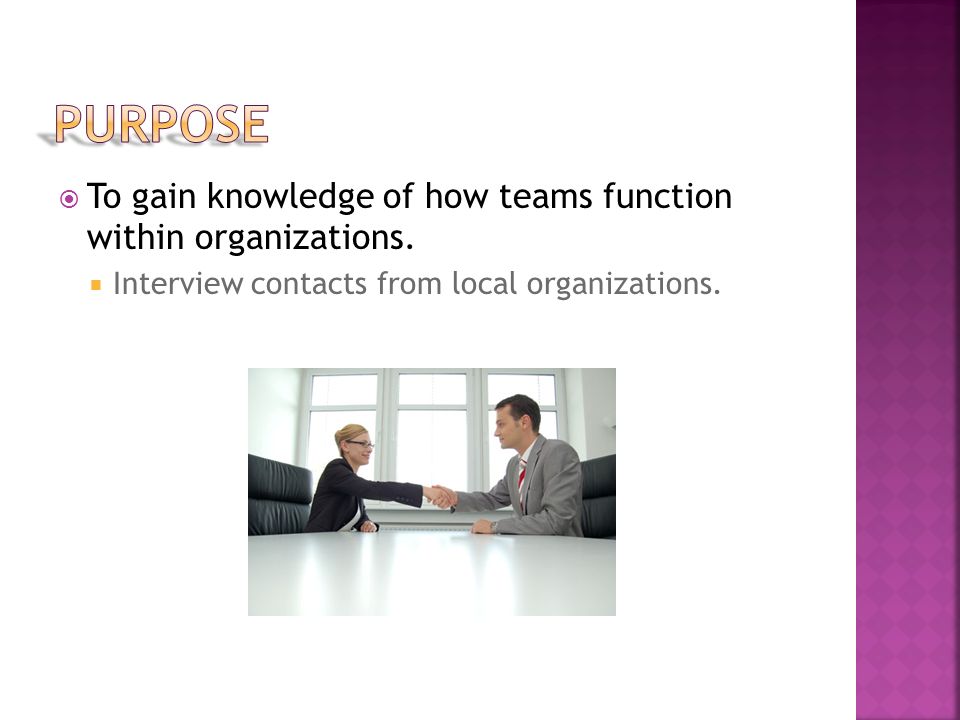 PURPOSE

To gain knowledge of how teams function within organizations.

Interview contacts from local organizations.